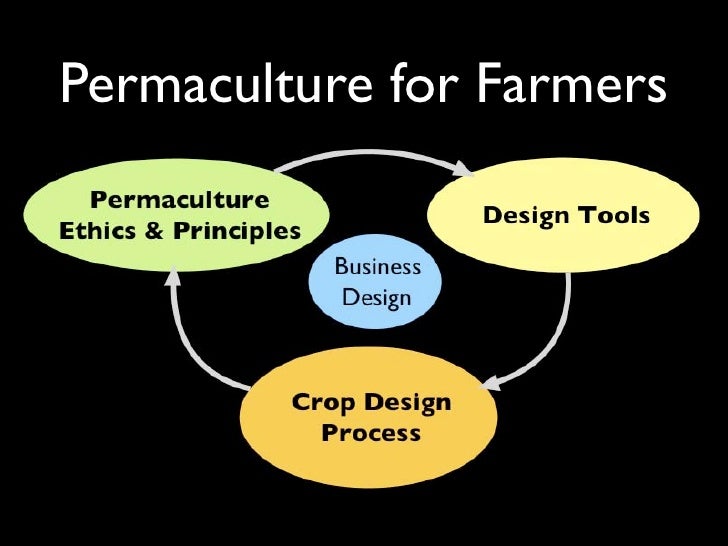 Permaculture for Farmers

Permaculture Ethics & Principles

Design Tools

Business Design

Crop Design Process